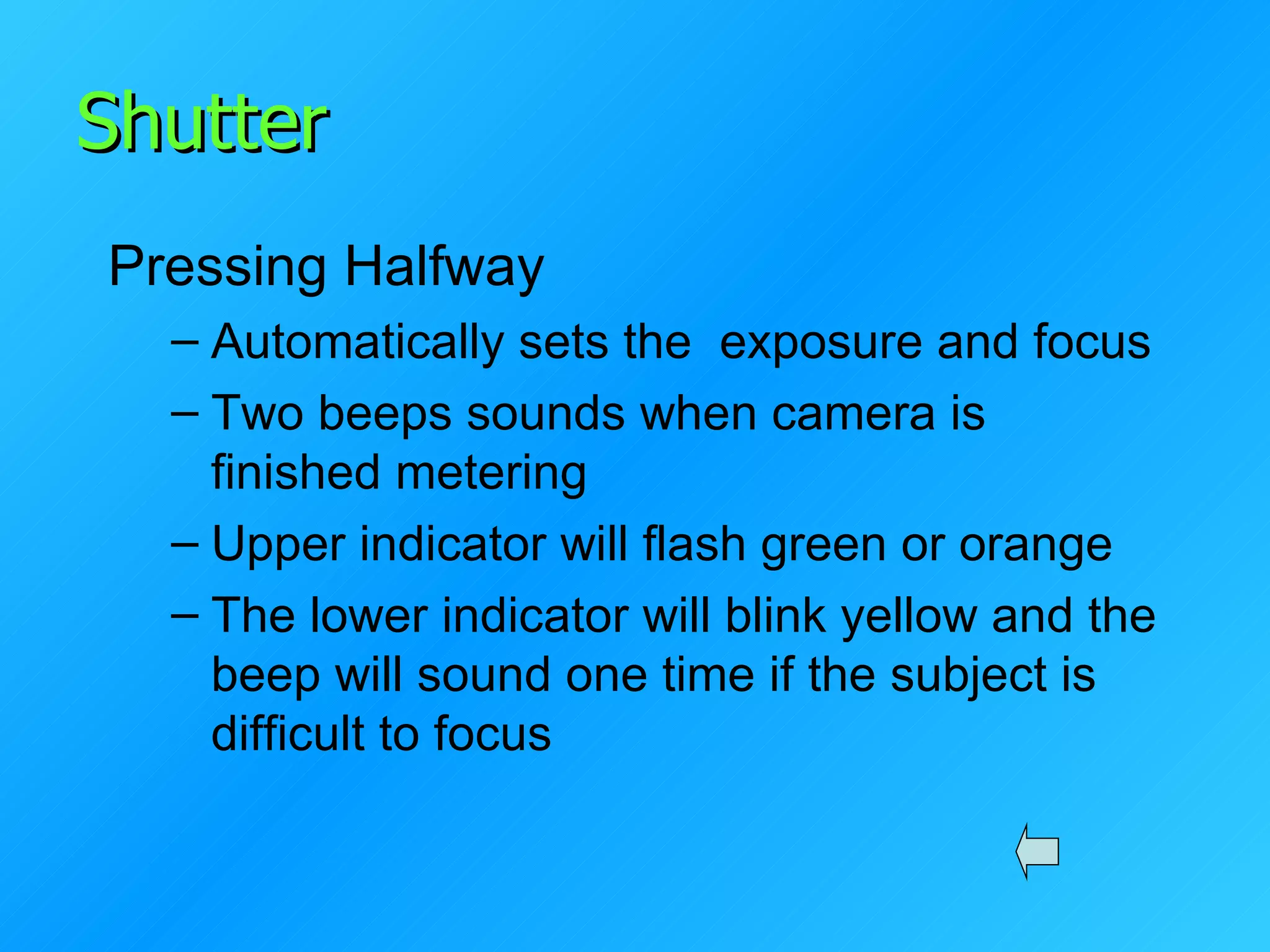 Shutter

Pressing Halfway

– Automatically sets the  exposure and focus

– Two beeps sounds when camera is finished metering

– Upper indicator will flash green or orange

– The lower indicator will blink yellow and the beep will sound one time if the subject is difficult to focus